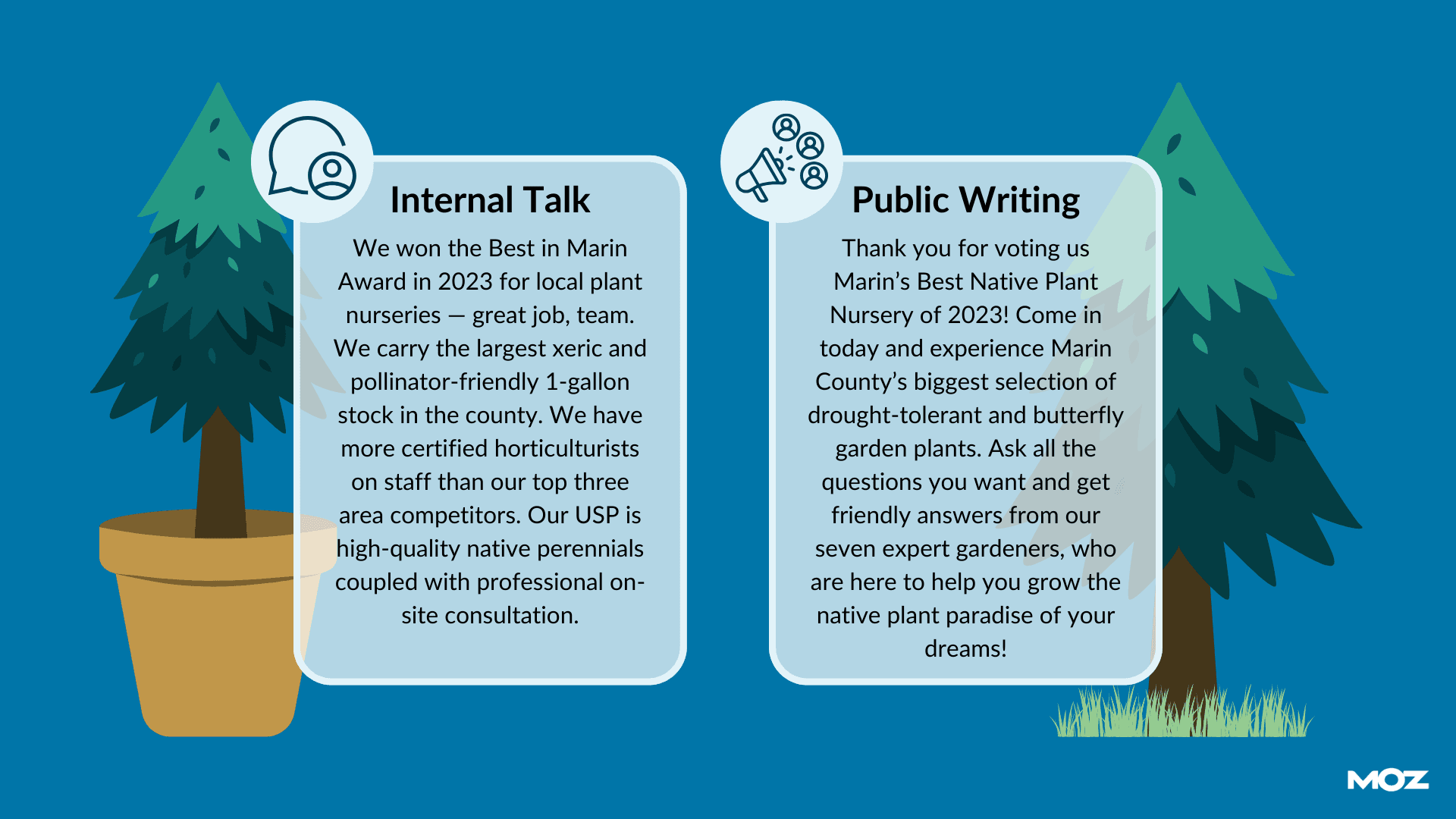 Internal Talk

We won the Best in Marin Award in 2023 for local plant nurseries — great job, team. We carry the largest xeric and pollinator-friendly 1-gallon stock in the county. We have more certified horticulturists on staff than our top three area competitors. Our USP is high-quality native perennials coupled with professional on-site consultation.

Public Writing

Thank you for voting us Marin's Best Native Plant Nursery of 2023! Come in today and experience Marin County's biggest selection of drought-tolerant and butterfly garden plants. Ask all the questions you want and get friendly answers from our seven expert gardeners, who are here to help you grow the native plant paradise of your dreams!

MOZ